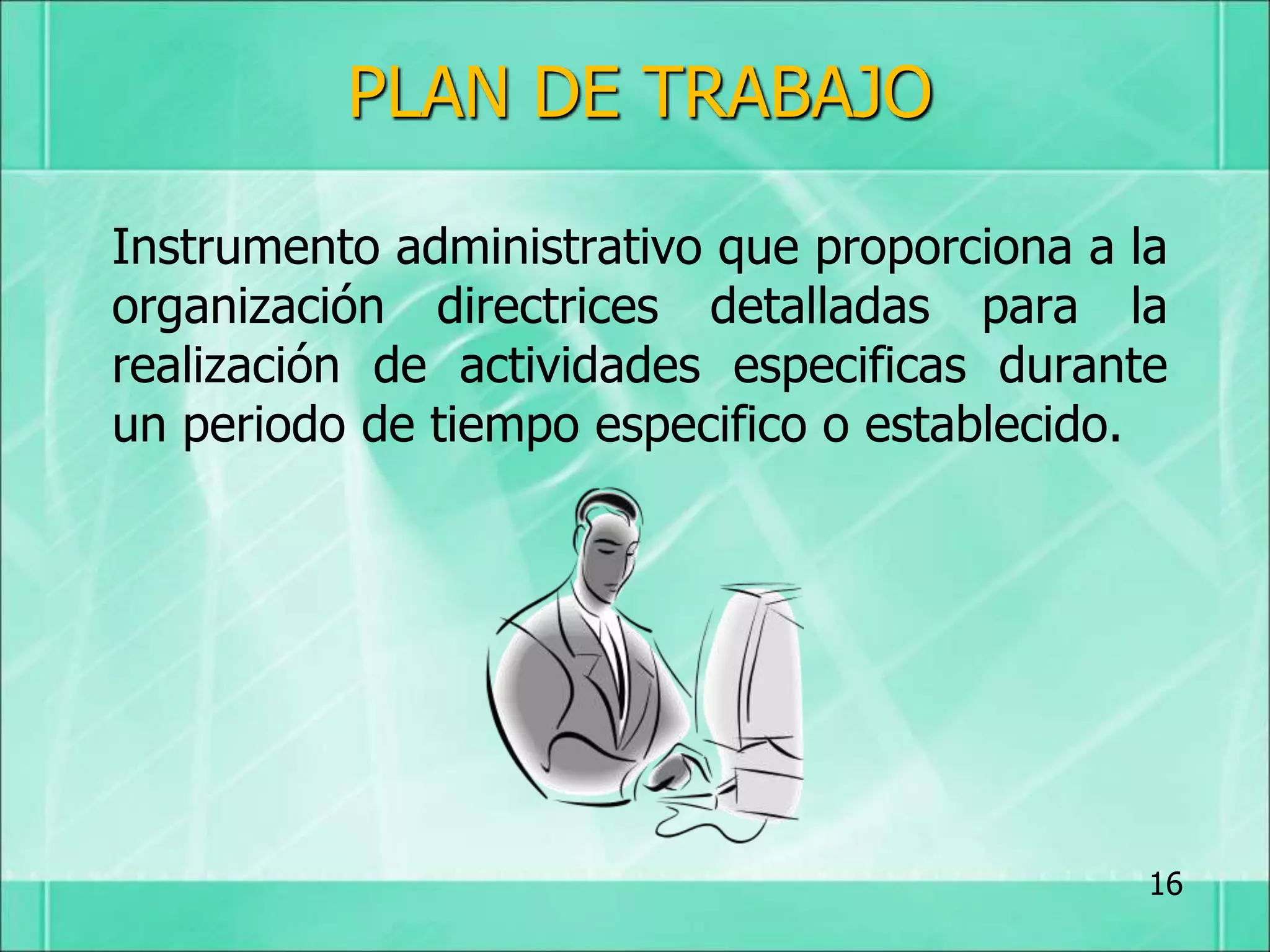 PLAN DE TRABAJO

Instrumento administrativo que proporciona a la organización directrices detalladas para la realización de actividades especificas durante un periodo de tiempo especifico o establecido.

16